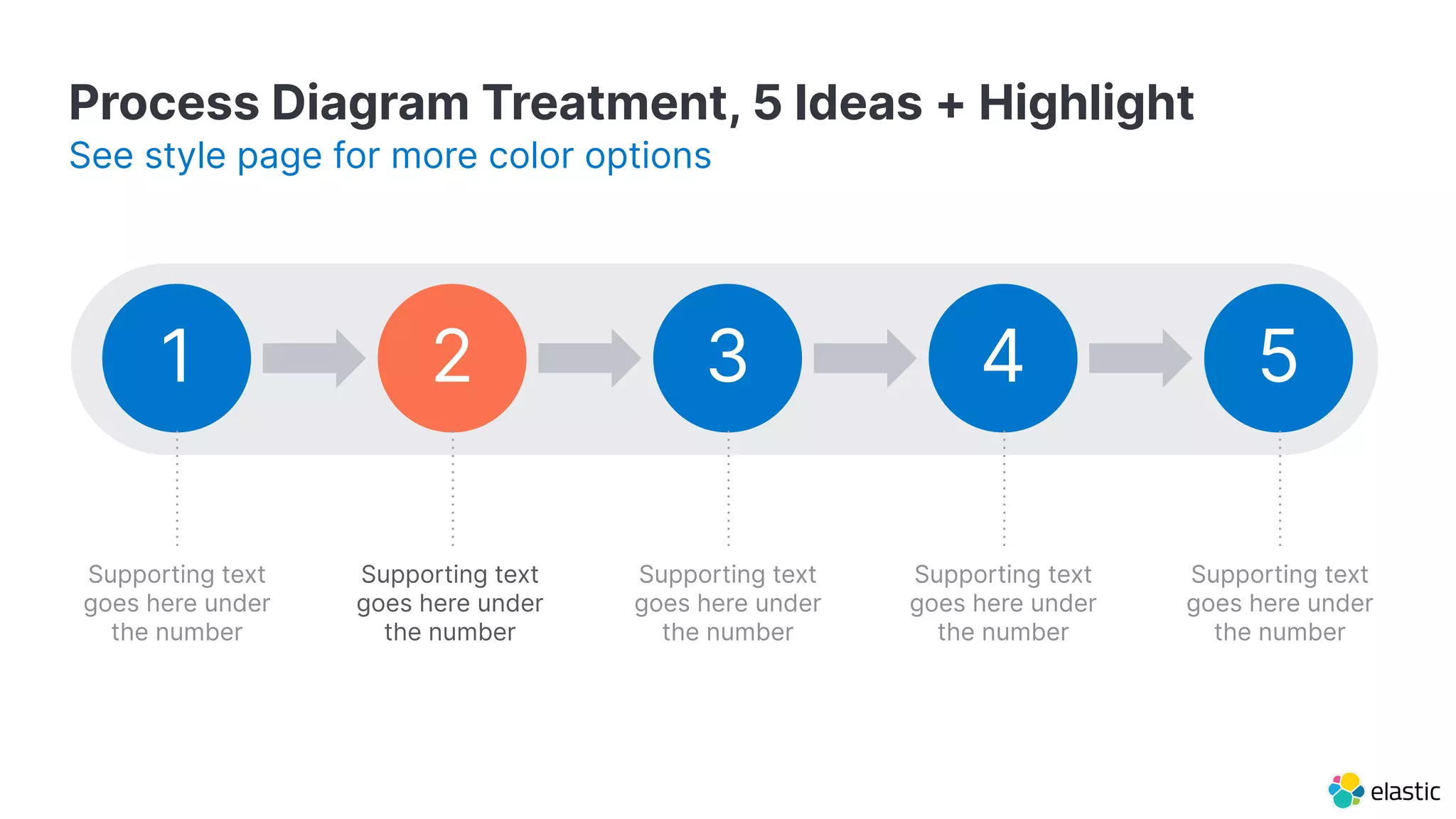 Process Diagram Treatment, 5 Ideas + Highlight
See style page for more color options

1

2

3

4

5

Supporting text goes here under the number

Supporting text goes here under the number

Supporting text goes here under the number

Supporting text goes here under the number

Supporting text goes here under the number

elastic